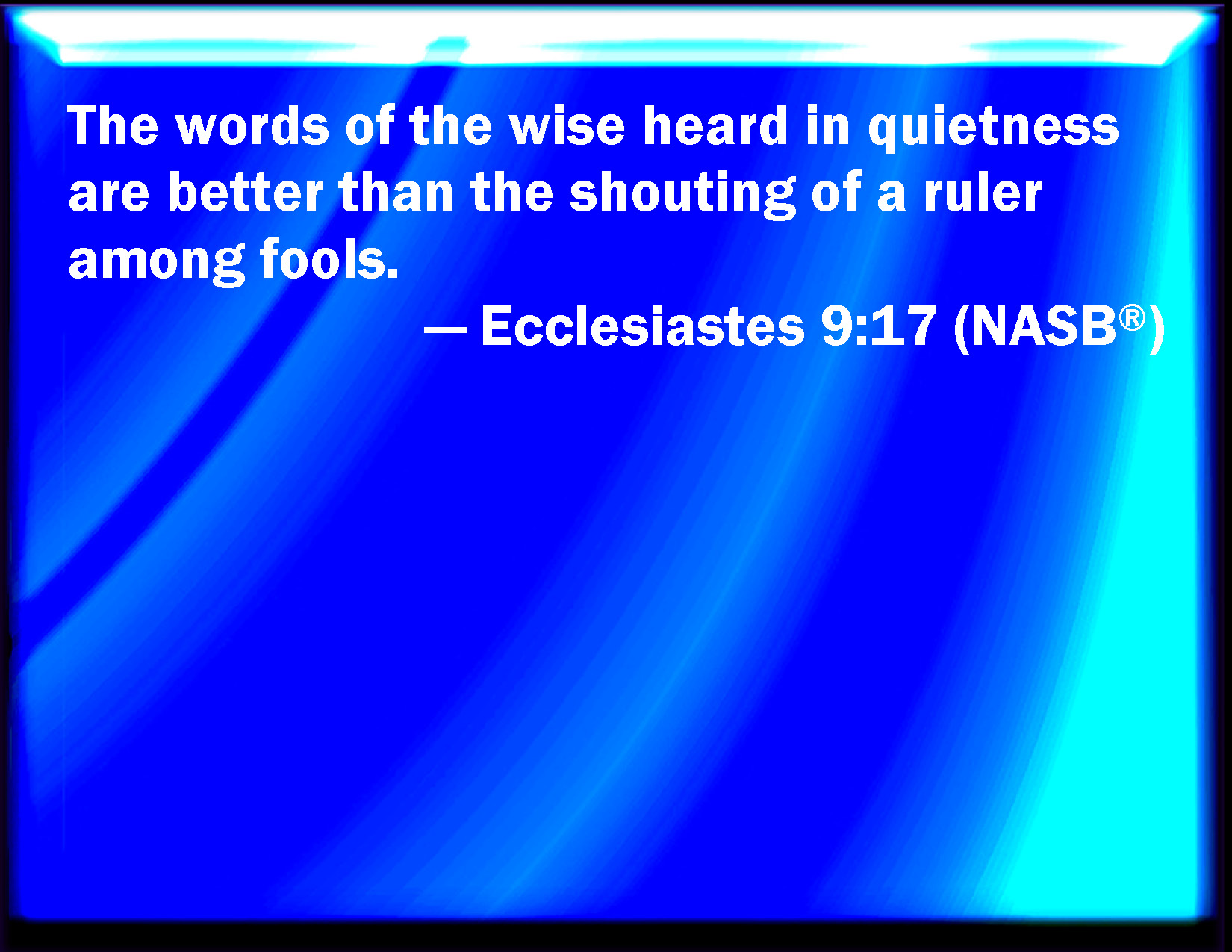 The words of the wise heard in quietness are better than the shouting of a ruler among fools.

— Ecclesiastes 9:17 (NASB®)